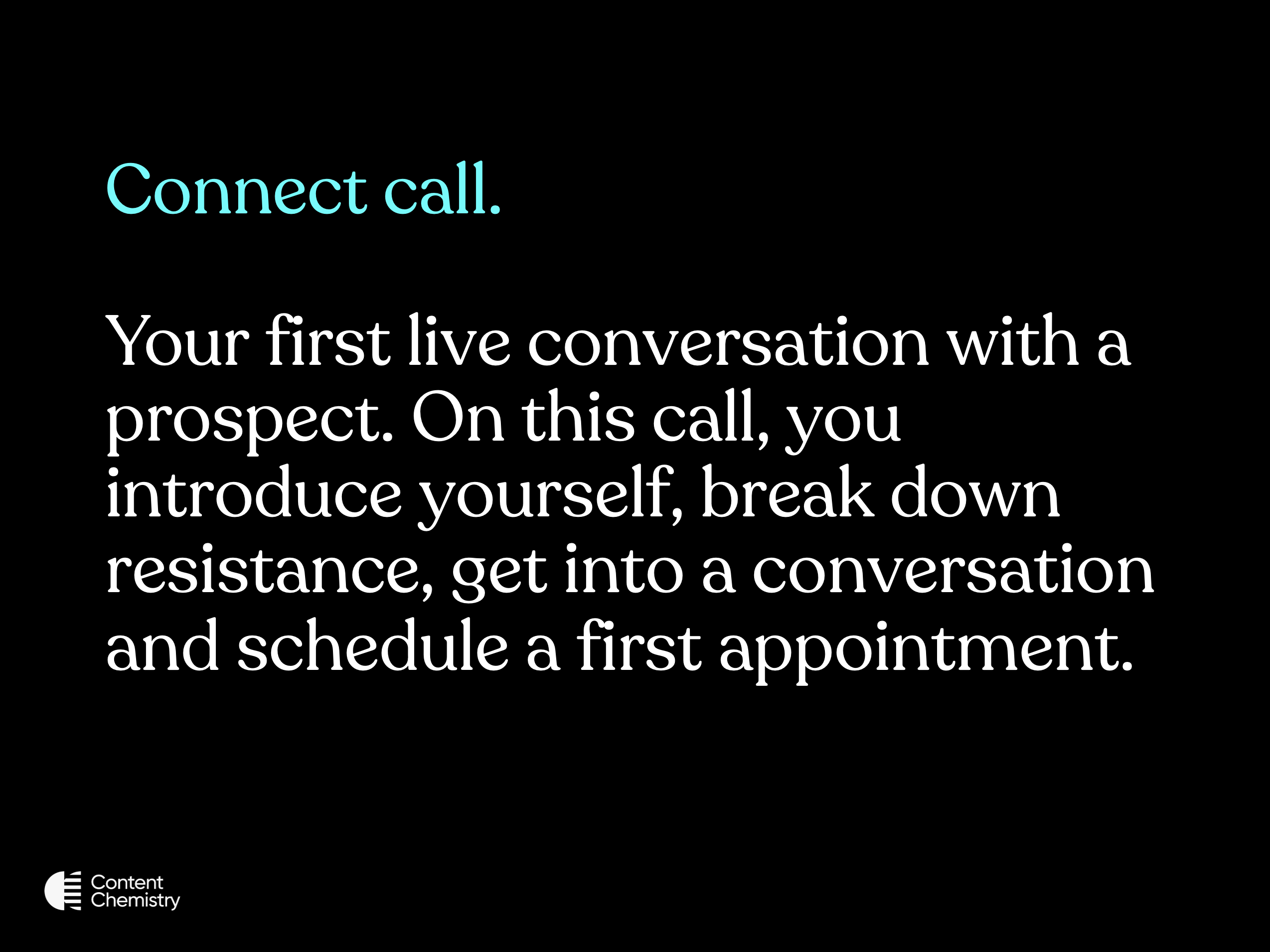 Connect call.

Your first live conversation with a prospect. On this call, you introduce yourself, break down resistance, get into a conversation and schedule a first appointment.

Content Chemistry